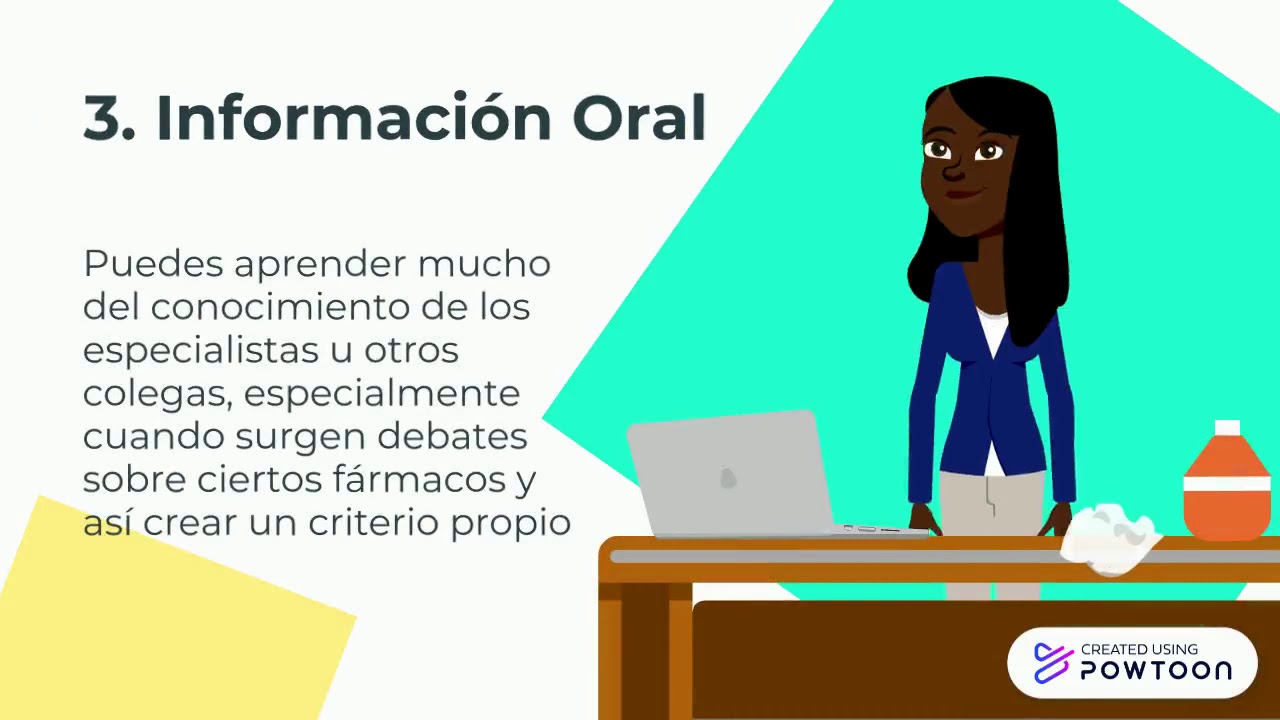 3. Información Oral

Puedes aprender mucho del conocimiento de los especialistas u otros colegas, especialmente cuando surgen debates sobre ciertos fármacos y así crear un criterio propio

CREATED USING POWTOON